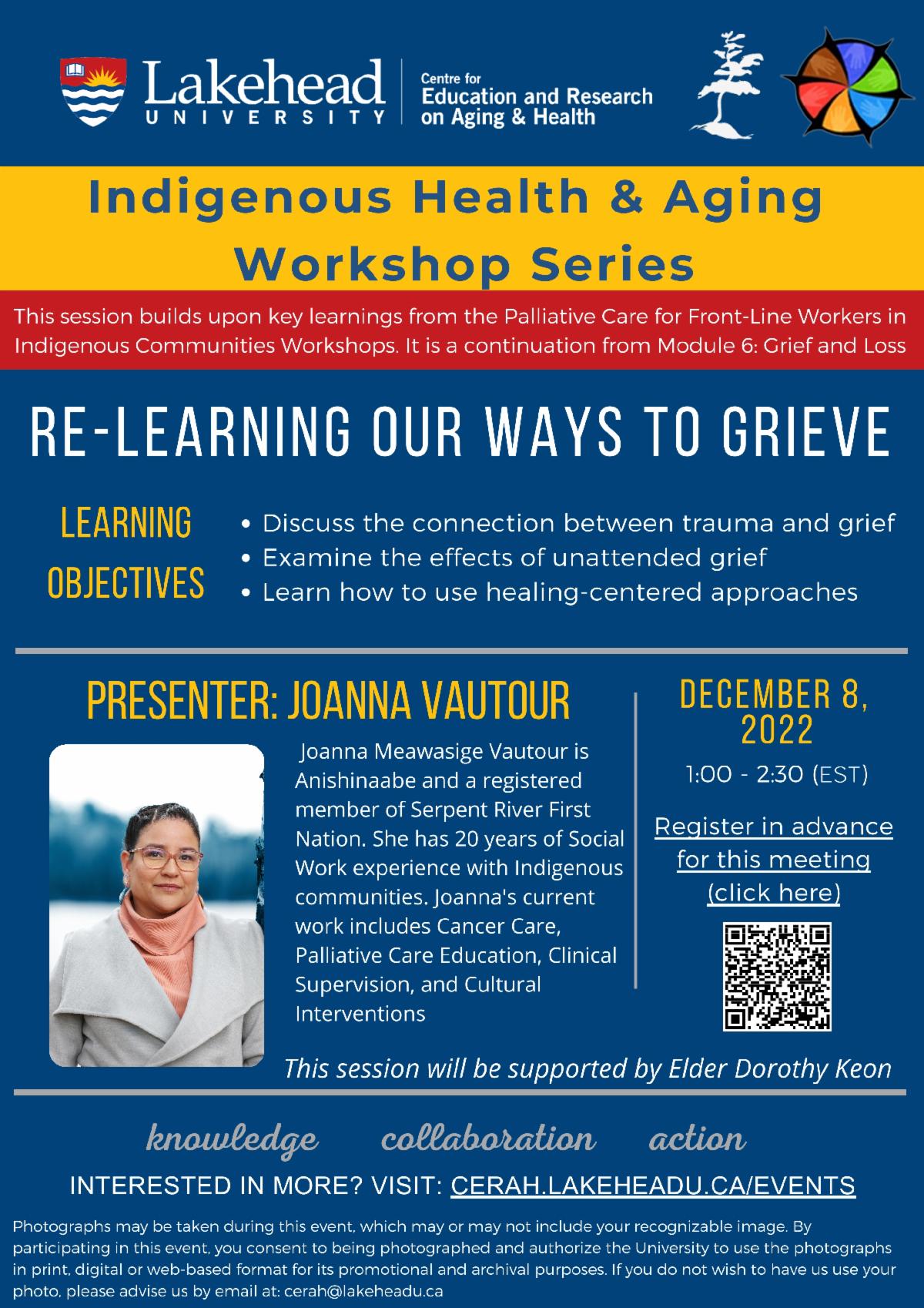 Lakehead UNIVERSITY

Centre for Education and Research on Aging & Health

Indigenous Health & Aging Workshop Series

This session builds upon key learnings from the Palliative Care for Front-Line Workers in Indigenous Communities Workshops. It is a continuation from Module 6: Grief and Loss

RE-LEARNING OUR WAYS TO GRIEVE

LEARNING OBJECTIVES

• Discuss the connection between trauma and grief
• Examine the effects of unattended grief
• Learn how to use healing-centered approaches

PRESENTER: JOANNA VAUTOUR

Joanna Meawasige Vautour is Anishinaabe and a registered member of Serpent River First Nation. She has 20 years of Social Work experience with Indigenous communities. Joanna's current work includes Cancer Care, Palliative Care Education, Clinical Supervision, and Cultural Interventions

DECEMBER 8, 2022

1:00 - 2:30 (EST)

Register in advance for this meeting (click here)

This session will be supported by Elder Dorothy Keon

knowledge collaboration action

INTERESTED IN MORE? VISIT: CERAH.LAKEHEADU.CA/EVENTS

Photographs may be taken during this event, which may or may not include your recognizable image. By participating in this event, you consent to being photographed and authorize the University to use the photographs in print, digital or web-based format for its promotional and archival purposes. If you do not wish to have us use your photo, please advise us by email at: cerah@lakeheadu.ca